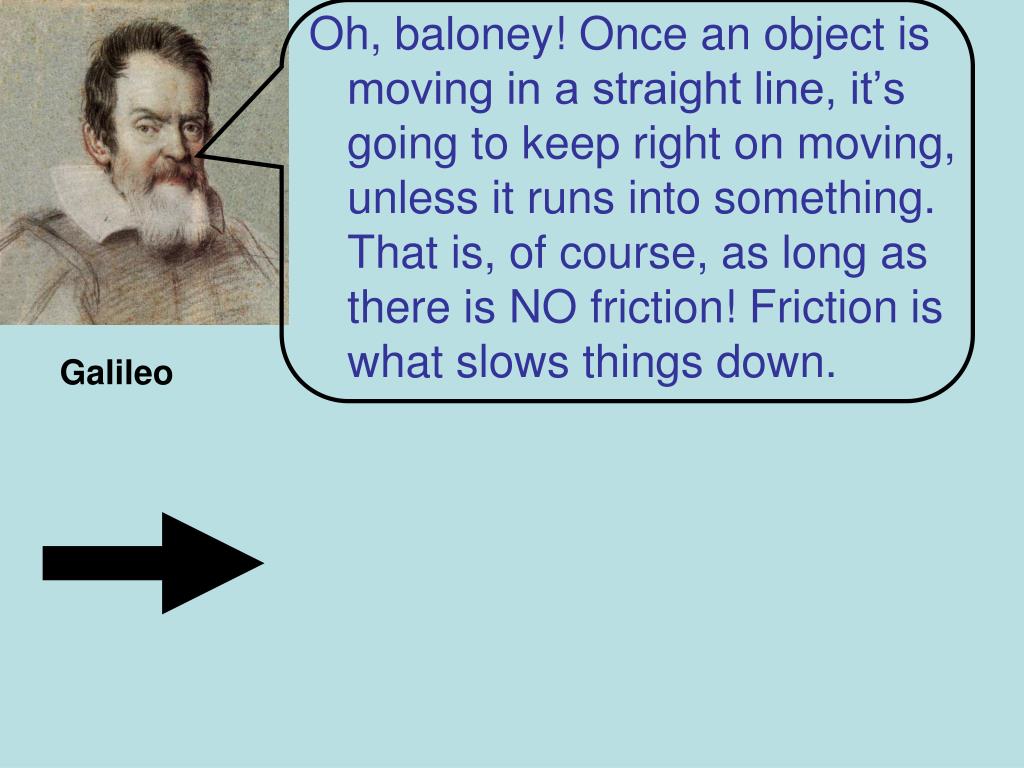 Oh, baloney! Once an object is moving in a straight line, it’s going to keep right on moving, unless it runs into something. That is, of course, as long as there is NO friction! Friction is what slows things down.

Galileo